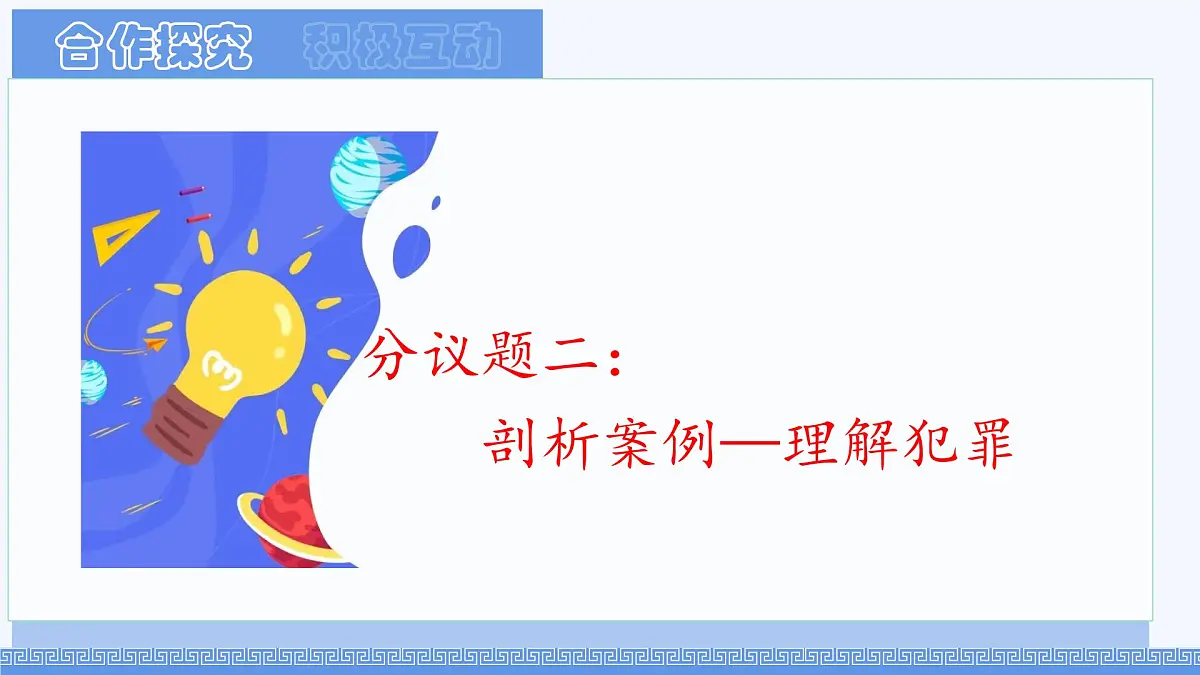 合作探究 积极互动

分议题二：

剖析案例—理解犯罪